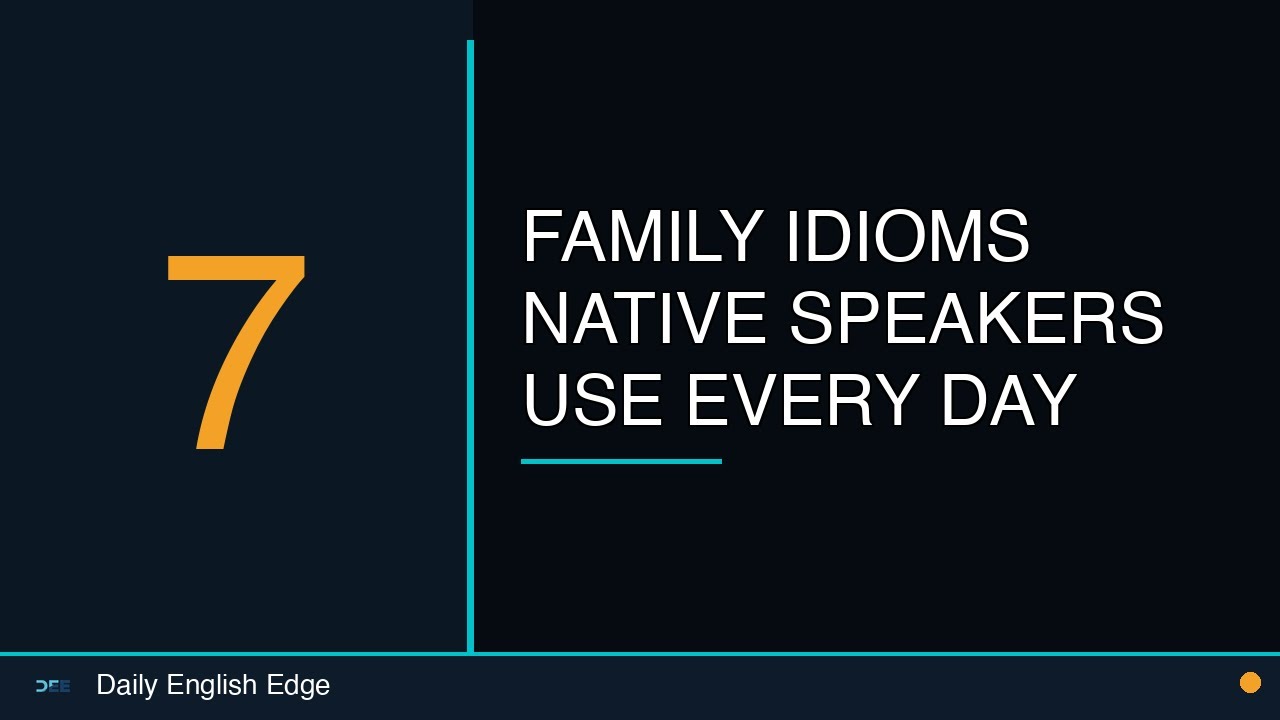 7

FAMILY IDIOMS NATIVE SPEAKERS USE EVERY DAY

DEE Daily English Edge